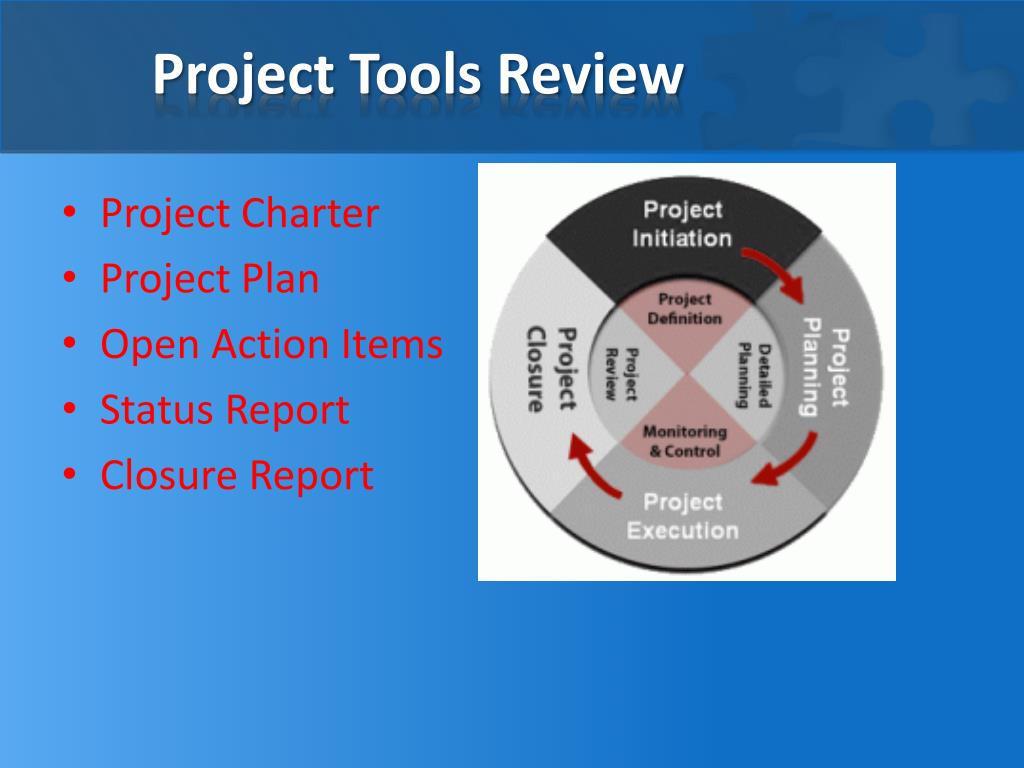 Project Tools Review

• Project Charter
• Project Plan
• Open Action Items
• Status Report
• Closure Report

Project Initiation

Project Planning

Project Execution

Project Closure

Project Definition

Detailed Planning

Monitoring & Control

Project Review